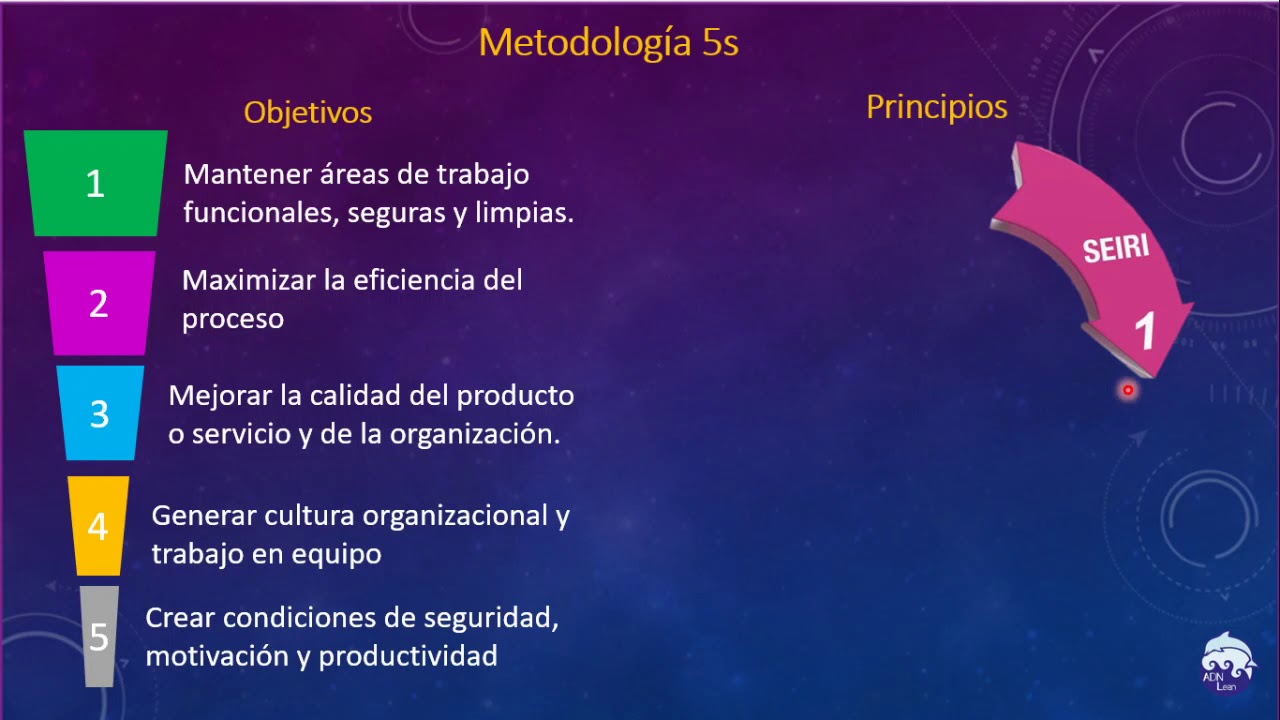 Metodología 5s

Objetivos

1 Mantener áreas de trabajo funcionales, seguras y limpias.

2 Maximizar la eficiencia del proceso

3 Mejorar la calidad del producto o servicio y de la organización.

4 Generar cultura organizacional y trabajo en equipo

5 Crear condiciones de seguridad, motivación y productividad

Principios

SEIRI
1

ADN Lean